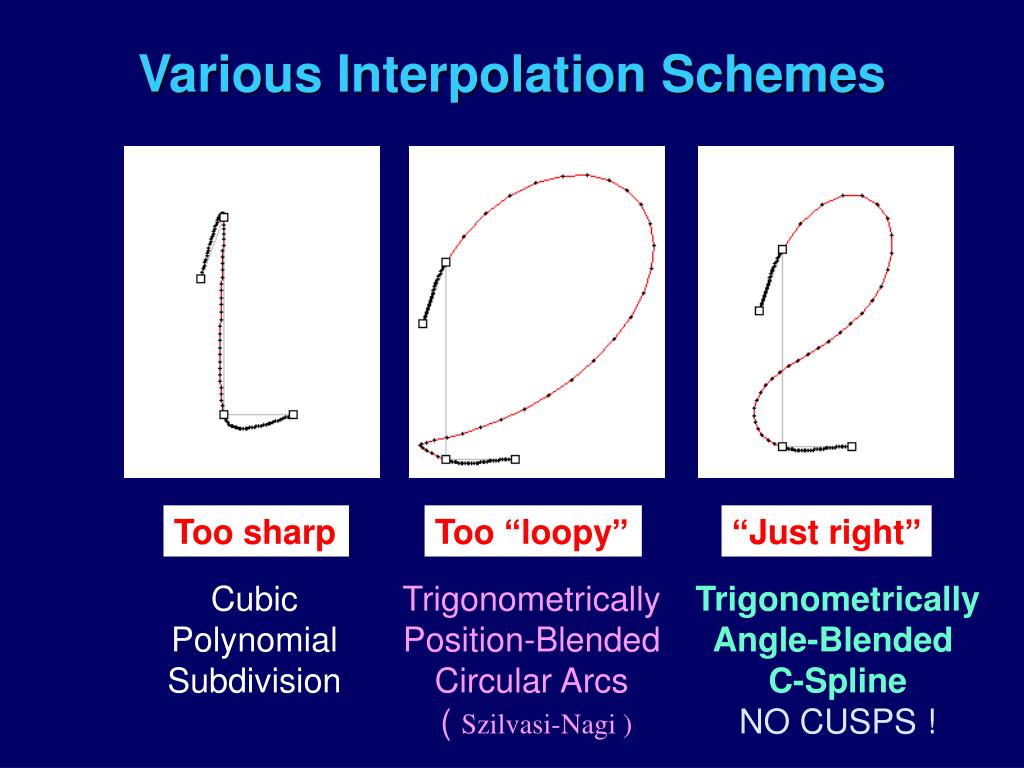 Various Interpolation Schemes

Too sharp

Cubic
Polynomial
Subdivision

Too “loopy”

Trigonometrically
Position-Blended
Circular Arcs
( Szilvasi-Nagi )

“Just right”

Trigonometrically
Angle-Blended
C-Spline
NO CUSPS !